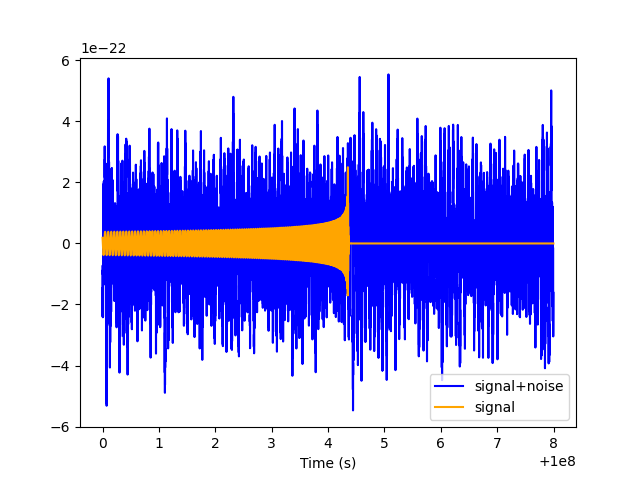 1e−22

6
4
2
0
−2
−4
−6

0 1 2 3 4 5 6 7 8

Time (s)

+1e8

signal+noise
signal